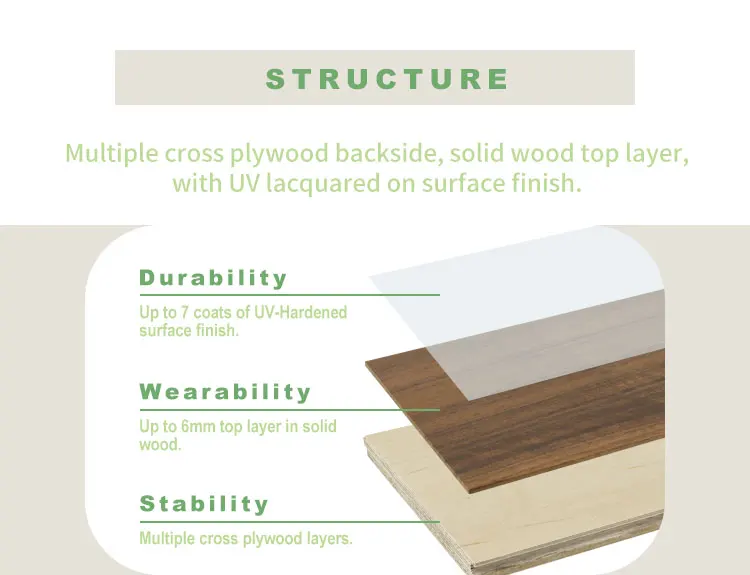 STRUCTURE

Multiple cross plywood backside, solid wood top layer, with UV lacquared on surface finish.

Durability

Up to 7 coats of UV-Hardened surface finish.

Wearability

Up to 6mm top layer in solid wood.

Stability

Multiple cross plywood layers.